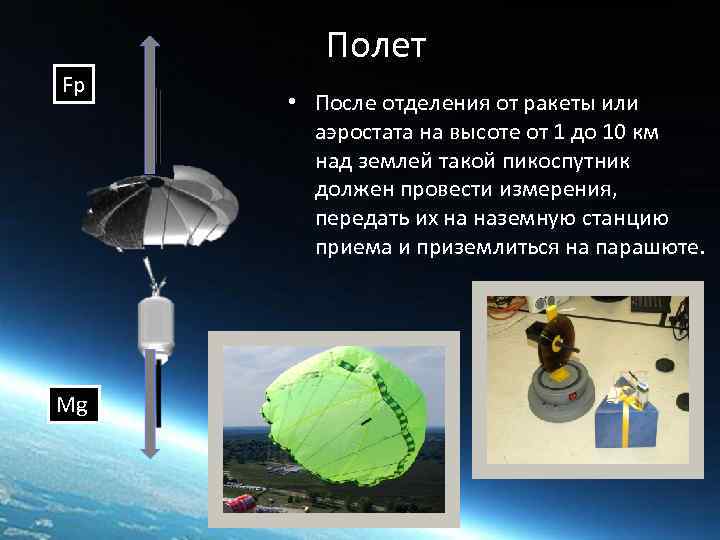 Полет

Fp

• После отделения от ракеты или аэростата на высоте от 1 до 10 км над землей такой пикоспутник должен провести измерения, передать их на наземную станцию приема и приземлиться на парашюте.

Mg